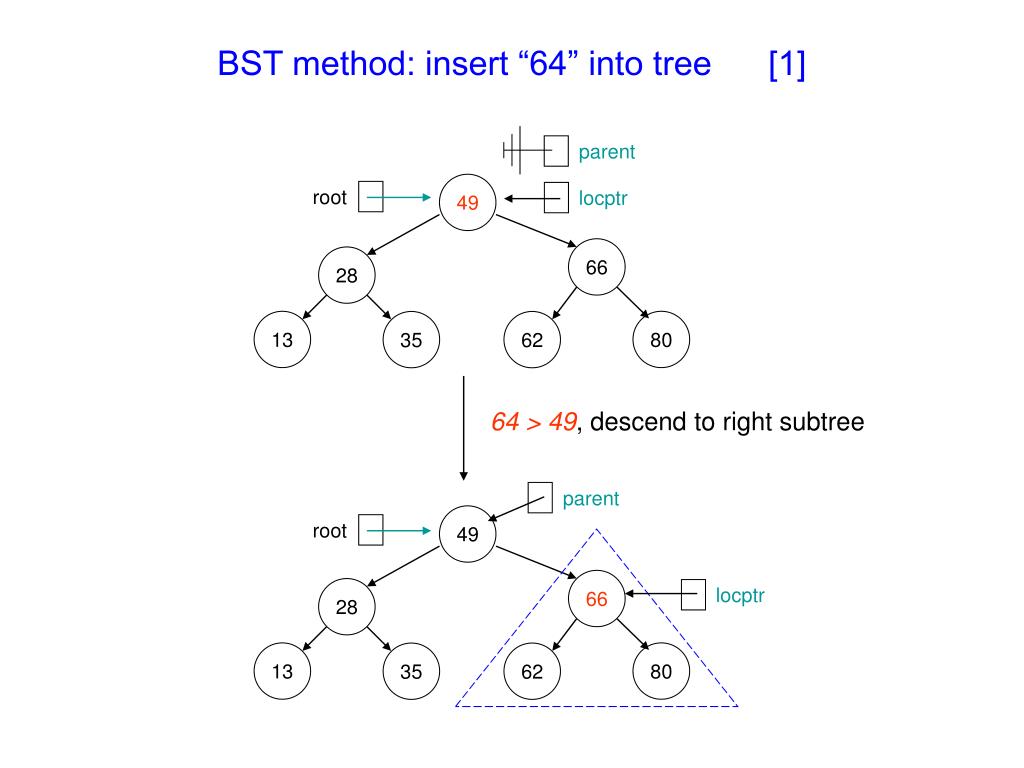 BST method: insert “64” into tree [1]

parent

root

49

locptr

28

66

13

35

62

80

64 > 49, descend to right subtree

parent

root

49

28

66

locptr

13

35

62

80